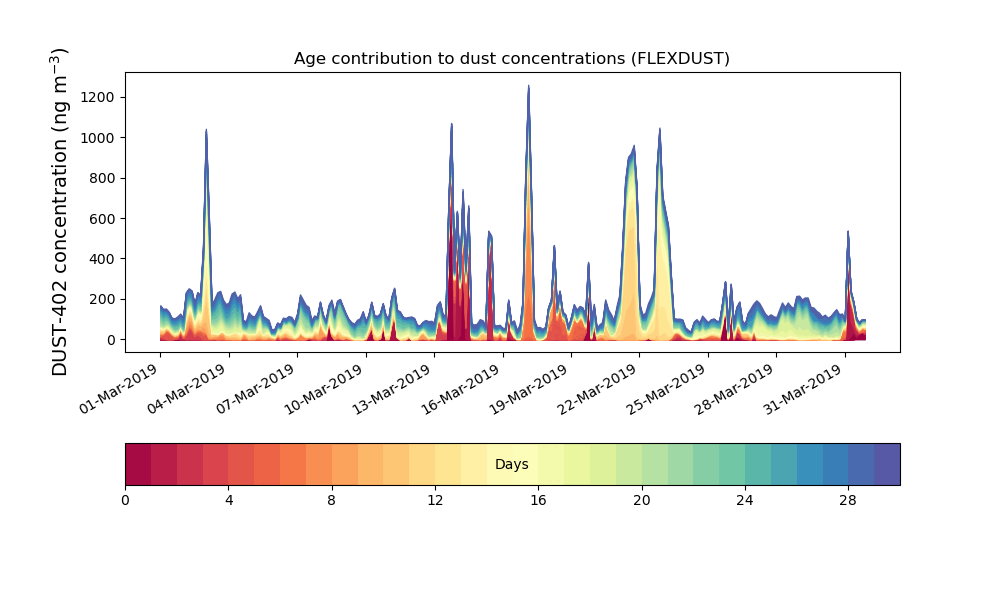 Age contribution to dust concentrations (FLEXDUST)

DUST-402 concentration (ng m$^{-3}$)

1200
1000
800
600
400
200
0

01-Mar-2019
04-Mar-2019
07-Mar-2019
10-Mar-2019
13-Mar-2019
16-Mar-2019
19-Mar-2019
22-Mar-2019
25-Mar-2019
28-Mar-2019
31-Mar-2019

Days

0
4
8
12
16
20
24
28